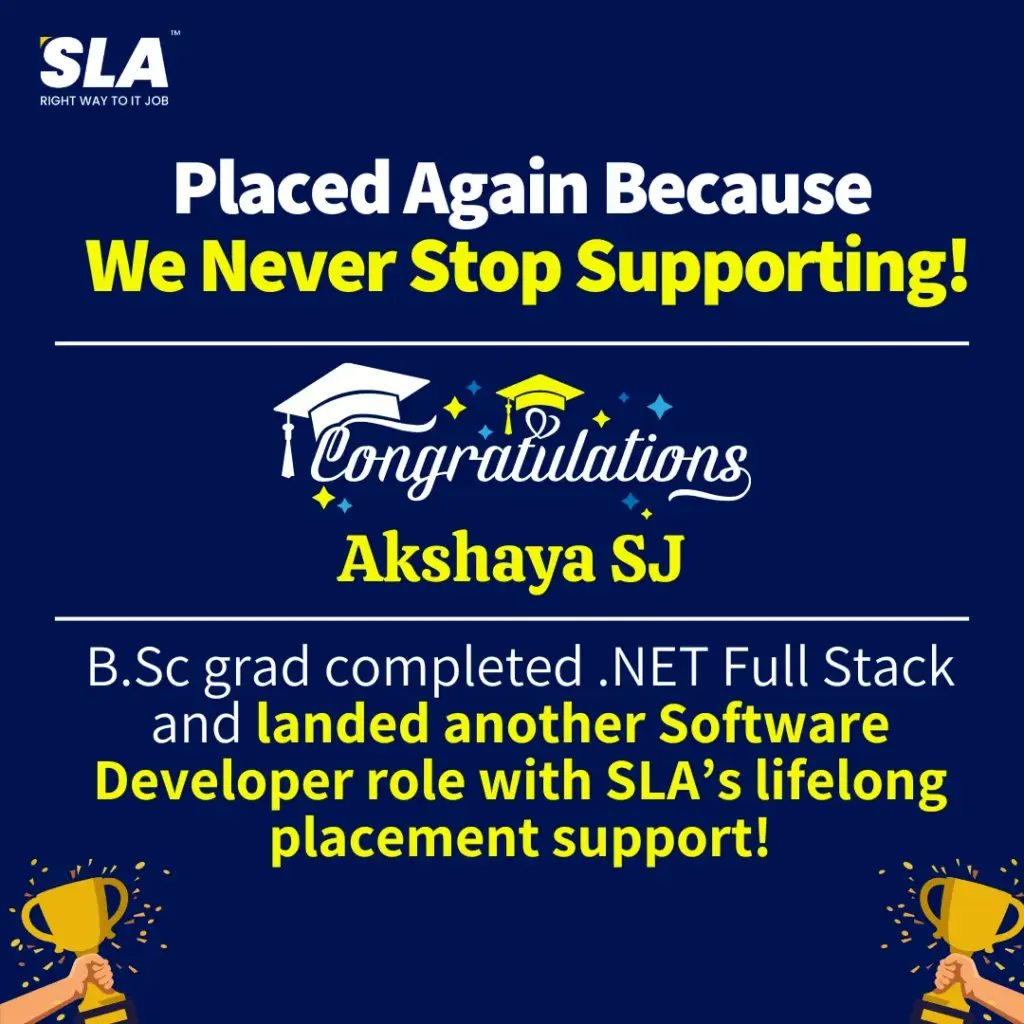 SLA™
RIGHT WAY TO IT JOB

Placed Again Because
We Never Stop Supporting!

Congratulations

Akshaya SJ

B.Sc grad completed .NET Full Stack and landed another Software Developer role with SLA's lifelong placement support!